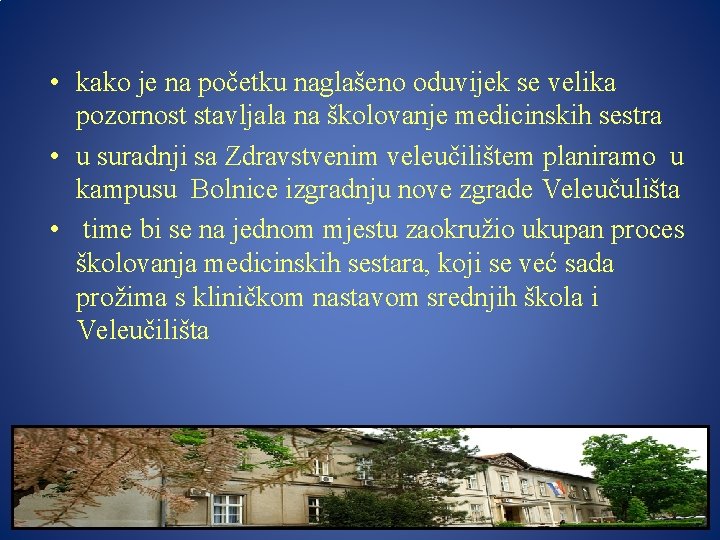 • kako je na početku naglašeno oduvijek se velika pozornost stavljala na školovanje medicinskih sestra

• u suradnji sa Zdravstvenim veleučilištem planiramo u kampusu Bolnice izgradnju nove zgrade Veleučulišta

• time bi se na jednom mjestu zaokružio ukupan proces školovanja medicinskih sestara, koji se već sada prožima s kliničkom nastavom srednjih škola i Veleučilišta